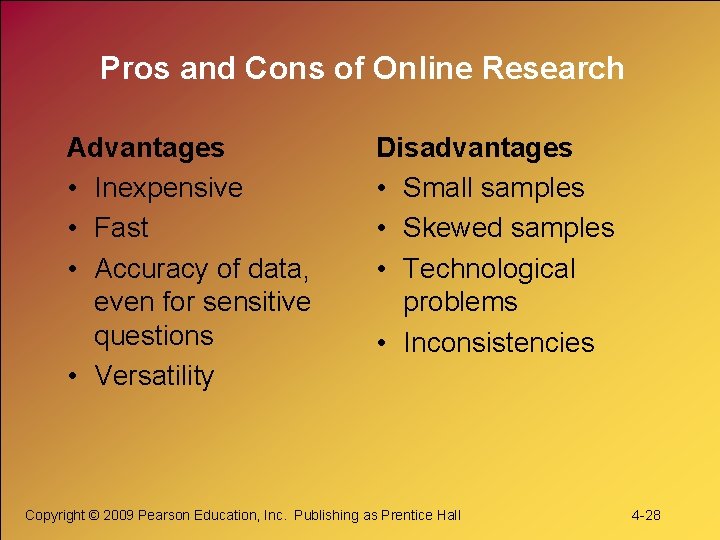 Pros and Cons of Online Research

Advantages
• Inexpensive
• Fast
• Accuracy of data, even for sensitive questions
• Versatility

Disadvantages
• Small samples
• Skewed samples
• Technological problems
• Inconsistencies

Copyright © 2009 Pearson Education, Inc. Publishing as Prentice Hall

4-28